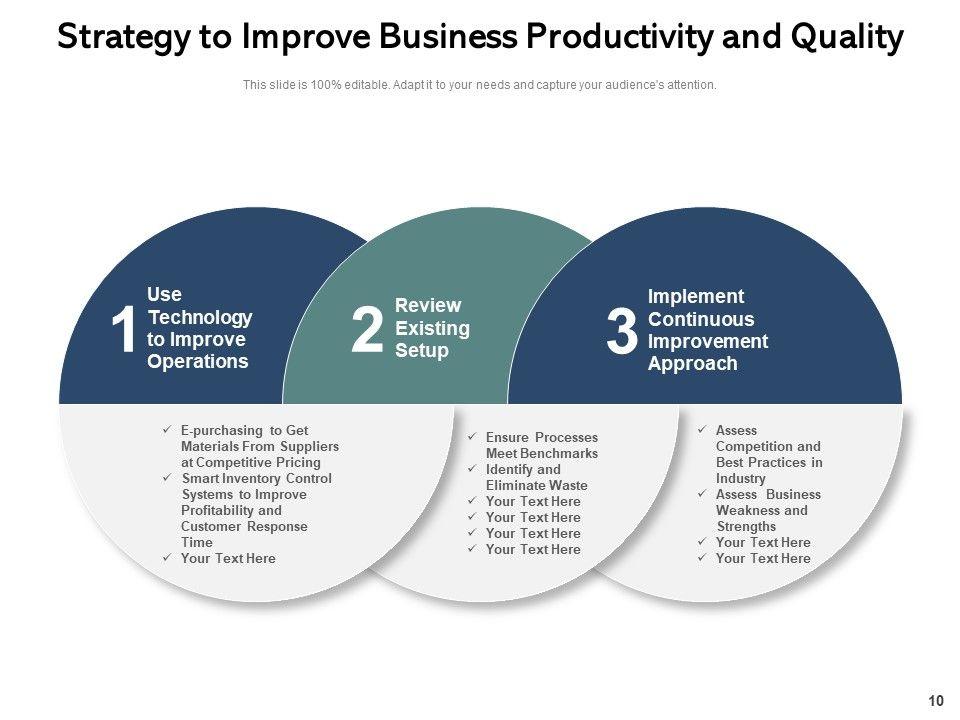 Strategy to Improve Business Productivity and Quality

This slide is 100% editable. Adapt it to your needs and capture your audience's attention.

1 Use Technology to Improve Operations

✓ E-purchasing to Get Materials From Suppliers at Competitive Pricing
✓ Smart Inventory Control Systems to Improve Profitability and Customer Response Time
✓ Your Text Here

2 Review Existing Setup

✓ Ensure Processes Meet Benchmarks
✓ Identify and Eliminate Waste
✓ Your Text Here
✓ Your Text Here
✓ Your Text Here
✓ Your Text Here

3 Implement Continuous Improvement Approach

✓ Assess Competition and Best Practices in Industry
✓ Assess Business Weakness and Strengths
✓ Your Text Here
✓ Your Text Here

10